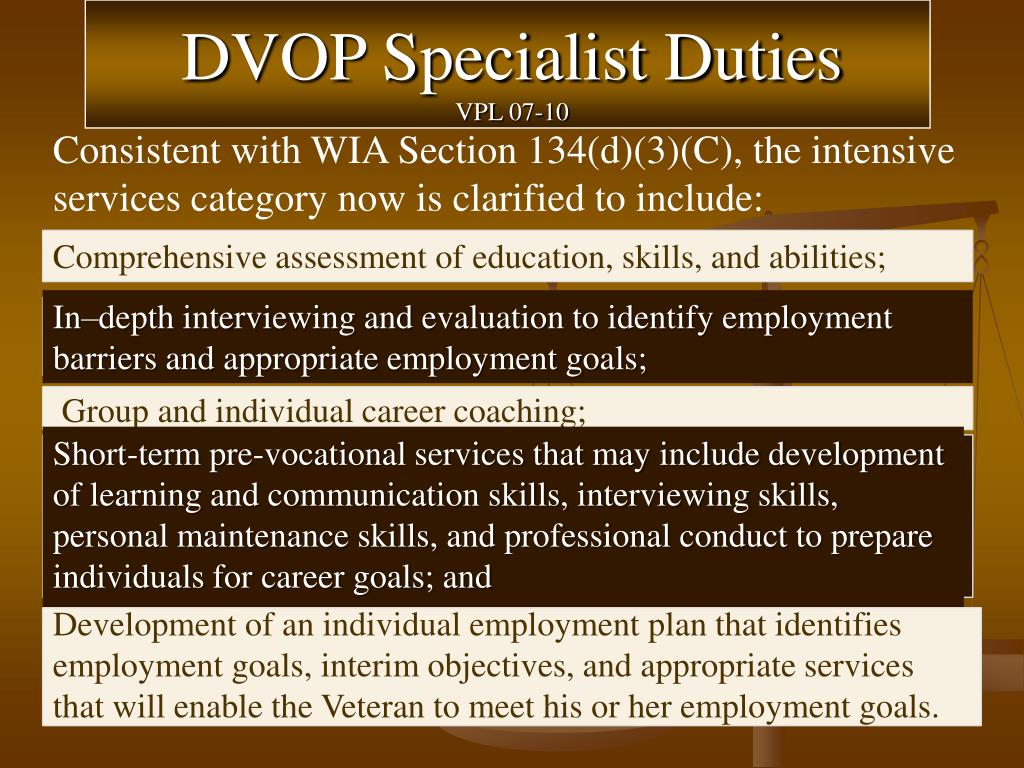 DVOP Specialist Duties
VPL 07-10

Consistent with WIA Section 134(d)(3)(C), the intensive services category now is clarified to include:

Comprehensive assessment of education, skills, and abilities;

In–depth interviewing and evaluation to identify employment barriers and appropriate employment goals;

Group and individual career coaching;

Short-term pre-vocational services that may include development of learning and communication skills, interviewing skills, personal maintenance skills, and professional conduct to prepare individuals for career goals; and

Development of an individual employment plan that identifies employment goals, interim objectives, and appropriate services that will enable the Veteran to meet his or her employment goals.